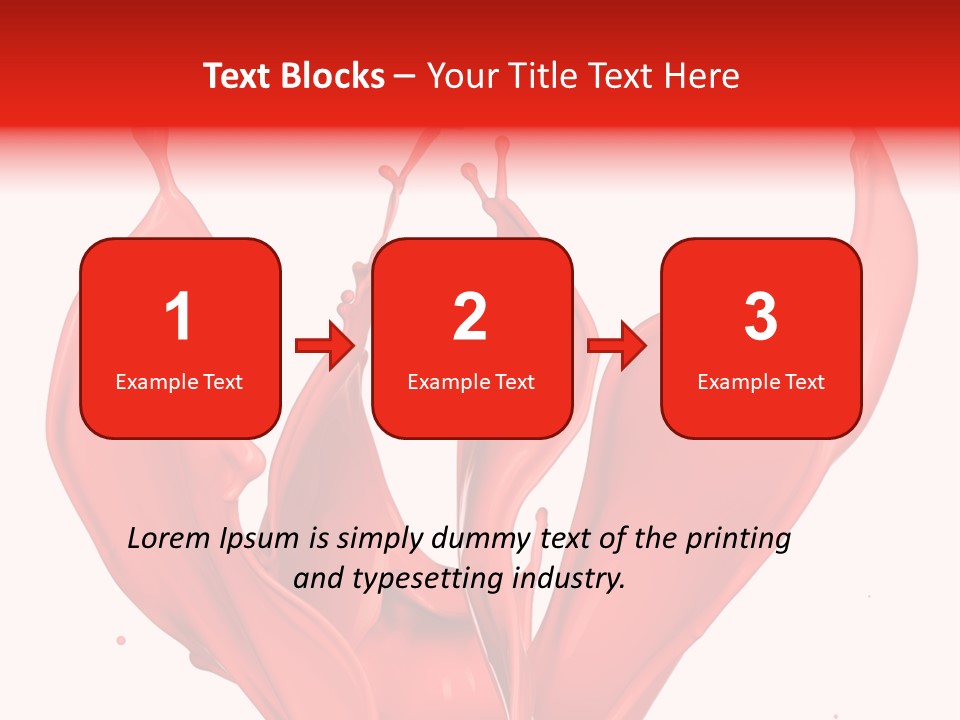 Text Blocks – Your Title Text Here

1
Example Text

2
Example Text

3
Example Text

Lorem Ipsum is simply dummy text of the printing and typesetting industry.